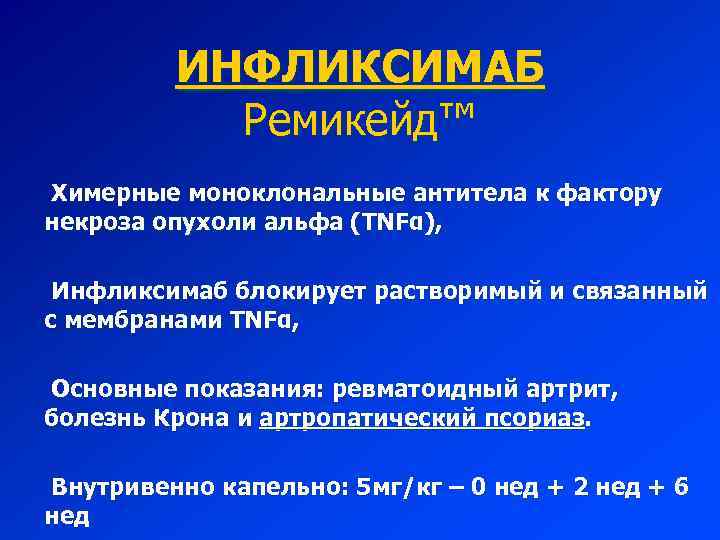 ИНФЛИКСИМАБ
Ремикейд™

Химерные моноклональные антитела к фактору некроза опухоли альфа (TNFα),

Инфликсимаб блокирует растворимый и связанный с мембранами TNFα,

Основные показания: ревматоидный артрит, болезнь Крона и артропатический псориаз.

Внутривенно капельно: 5мг/кг – 0 нед + 2 нед + 6 нед